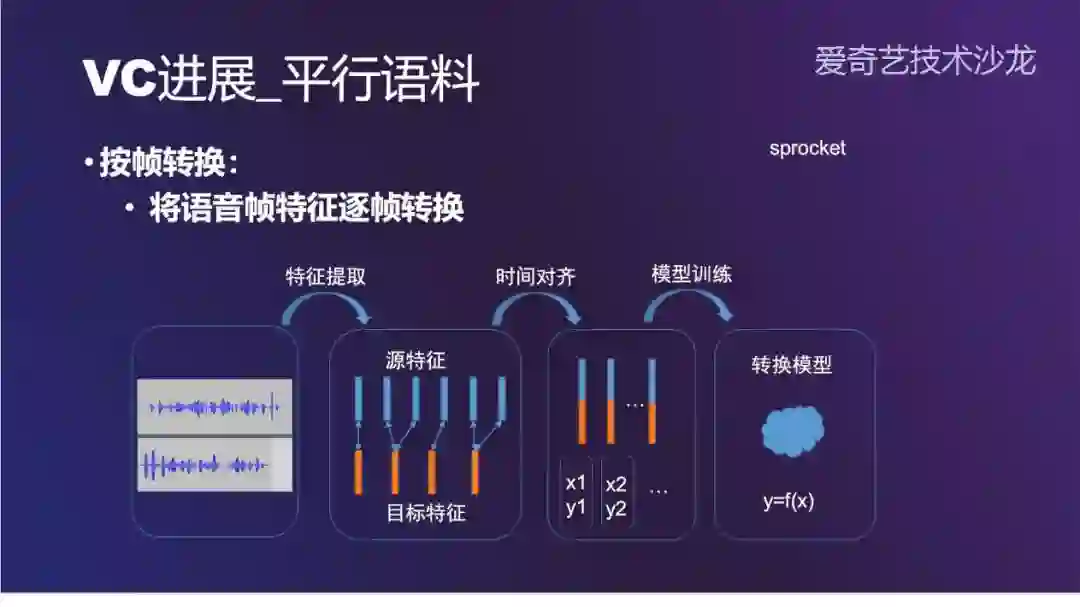 VC进展_平行语料

爱奇艺技术沙龙

• 按帧转换：
• 将语音帧特征逐帧转换

sprocket

特征提取

时间对齐

模型训练

源特征

目标特征

…

x1
y1

x2
y2

…

转换模型

y=f(x)